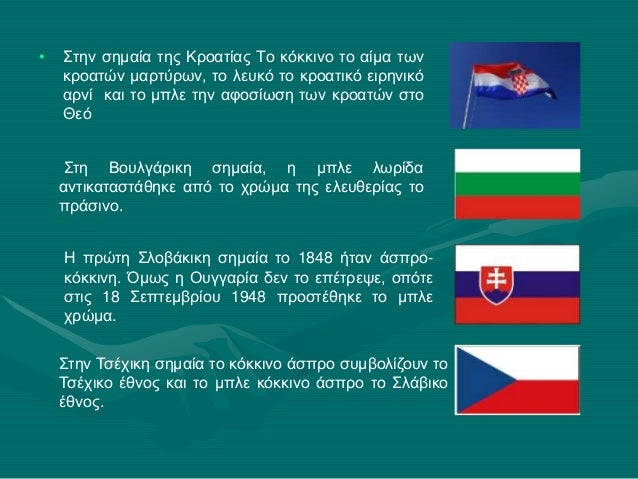 • Στην σημαία της Κροατίας Το κόκκινο το αίμα των κροατών μαρτύρων, το λευκό το κροατικό ειρηνικό αρνί και το μπλε την αφοσίωση των κροατών στο Θεό

Στη Βουλγάρικη σημαία, η μπλε λωρίδα αντικαταστάθηκε από το χρώμα της ελευθερίας το πράσινο.

Η πρώτη Σλοβάκικη σημαία το 1848 ήταν άσπρο-κόκκινη. Όμως η Ουγγαρία δεν το επέτρεψε, οπότε στις 18 Σεπτεμβρίου 1948 προστέθηκε το μπλε χρώμα.

Στην Τσέχικη σημαία το κόκκινο άσπρο συμβολίζουν το Τσέχικο έθνος και το μπλε κόκκινο άσπρο το Σλάβικο έθνος.